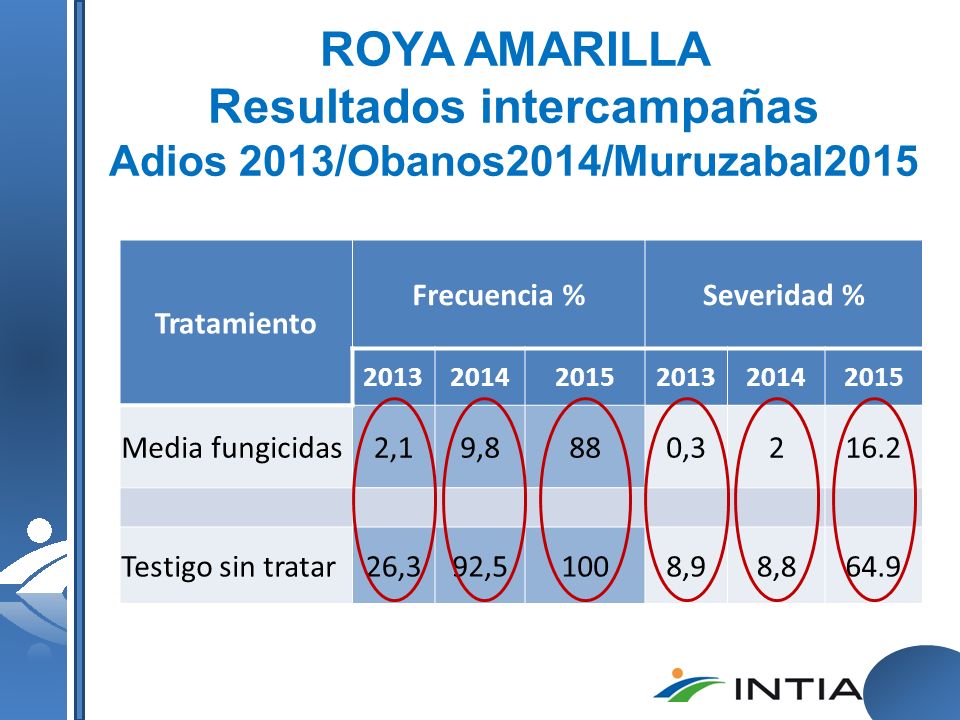 ROYA AMARILLA
Resultados intercampañas
Adios 2013/Obanos2014/Muruzabal2015

| Tratamiento | Frecuencia % | | | Severidad % | | |
|---|---|---|---|---|---|---|
| | 2013 | 2014 | 2015 | 2013 | 2014 | 2015 |
| Media fungicidas | 2,1 | 9,8 | 88 | 0,3 | 2 | 16.2 |
| | | | | | | |
| Testigo sin tratar | 26,3 | 92,5 | 100 | 8,9 | 8,8 | 64.9 |

INTIA